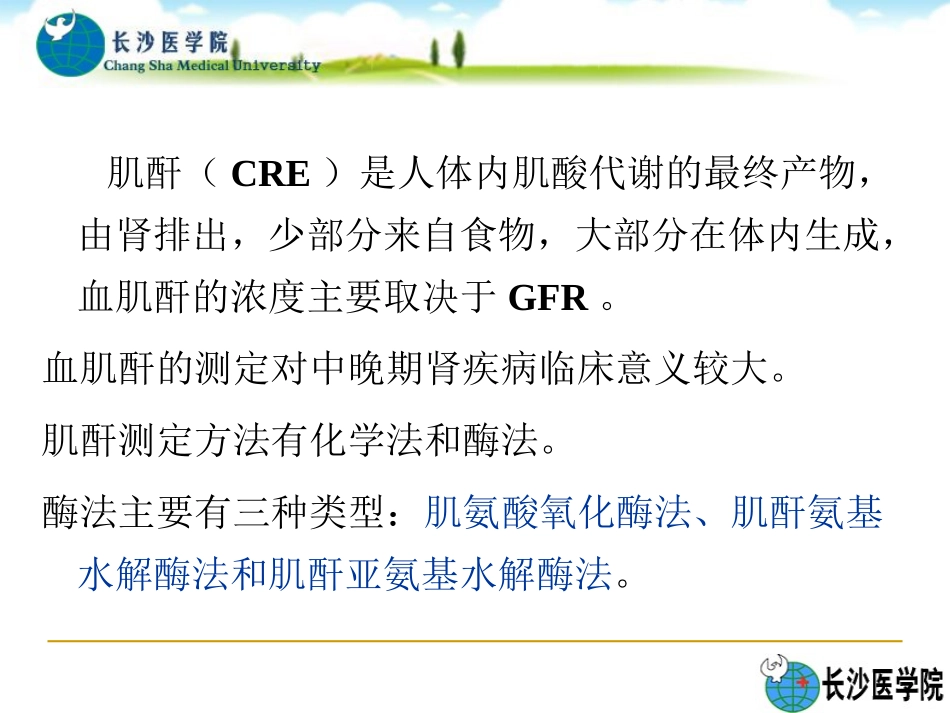 长沙医学院
Chang Sha Medical University

肌酐（ CRE ）是人体内肌酸代谢的最终产物，由肾排出，少部分来自食物，大部分在体内生成，血肌酐的浓度主要取决于 GFR 。

血肌酐的测定对中晚期肾疾病临床意义较大。

肌酐测定方法有化学法和酶法。

酶法主要有三种类型：肌氨酸氧化酶法、肌酐氨基水解酶法和肌酐亚氨基水解酶法。

长沙医学院